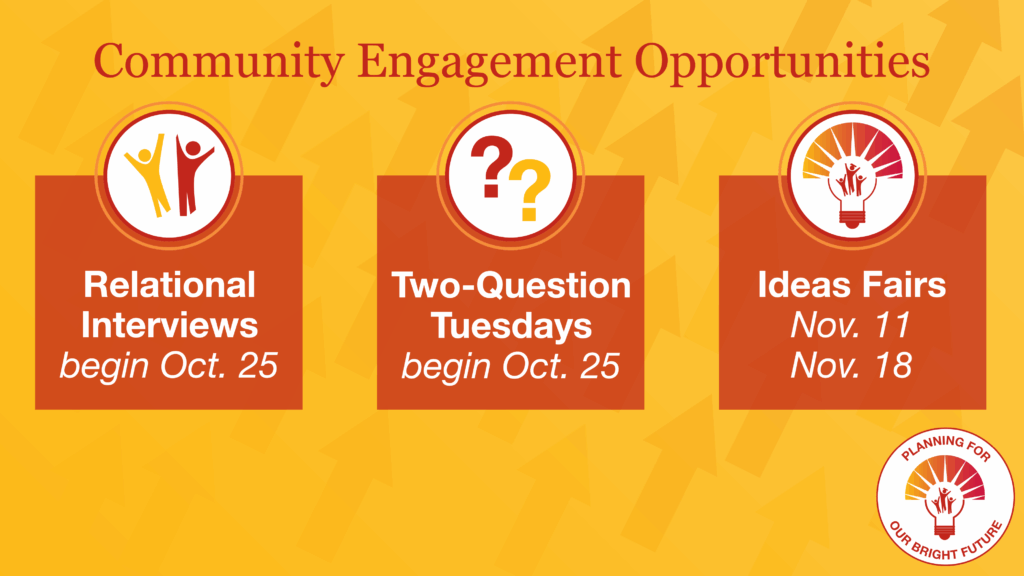 Community Engagement Opportunities

??

Relational Interviews
begin Oct. 25

Two-Question Tuesdays
begin Oct. 25

Ideas Fairs
Nov. 11
Nov. 18

PLANNING FOR
OUR BRIGHT FUTURE